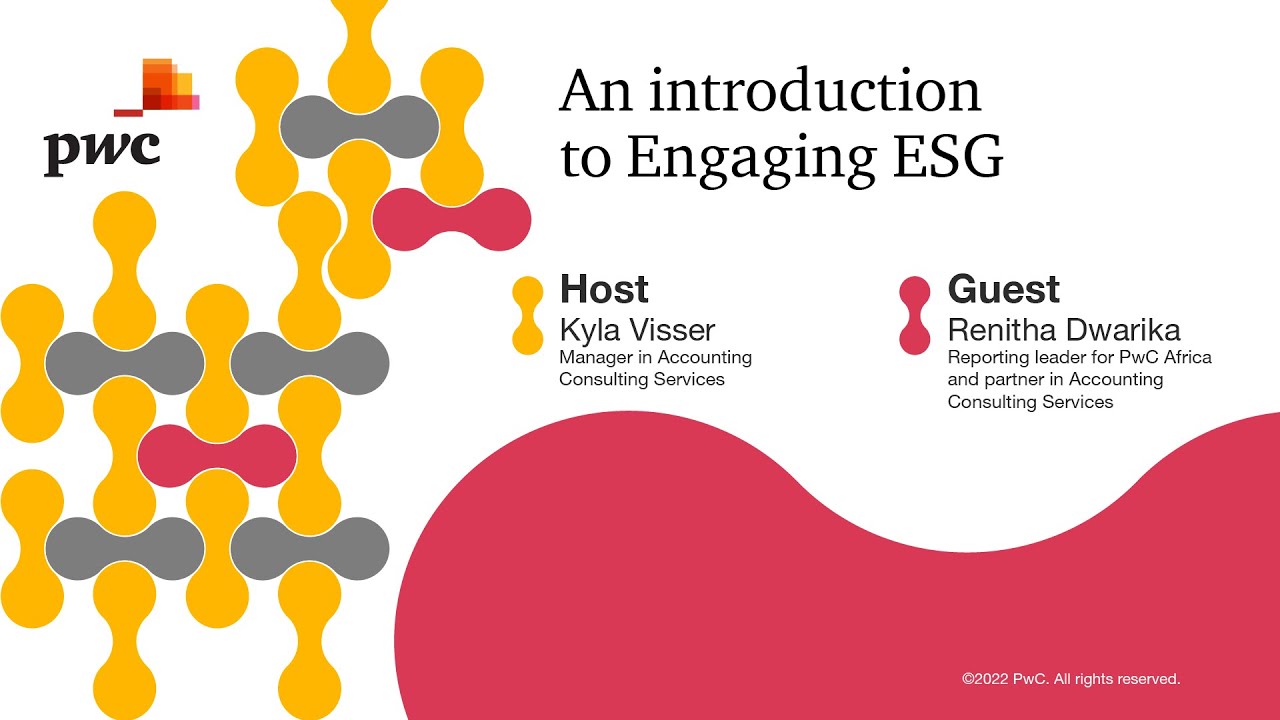 pwc

An introduction to Engaging ESG

Host
Kyla Visser
Manager in Accounting Consulting Services

Guest
Renitha Dwarika
Reporting leader for PwC Africa and partner in Accounting Consulting Services

©2022 PwC. All rights reserved.